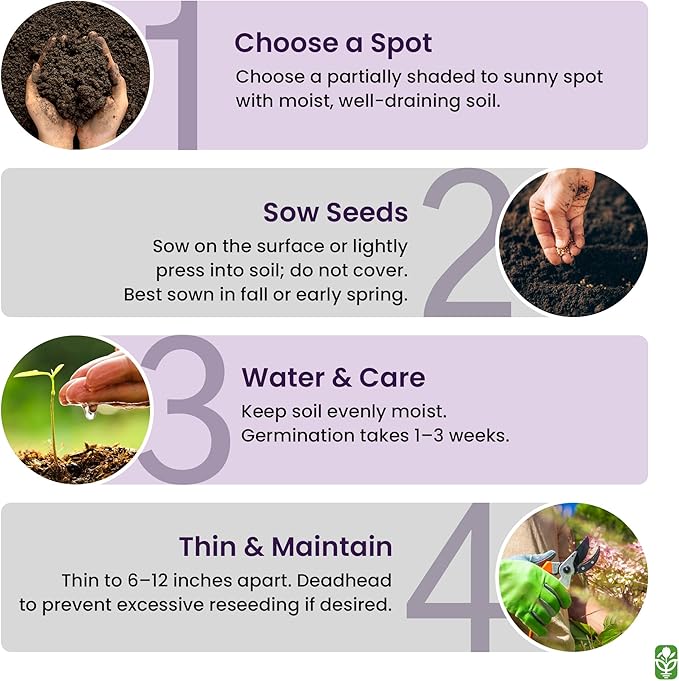 1
Choose a Spot
Choose a partially shaded to sunny spot with moist, well-draining soil.

2
Sow Seeds
Sow on the surface or lightly press into soil; do not cover. Best sown in fall or early spring.

3
Water & Care
Keep soil evenly moist. Germination takes 1–3 weeks.

4
Thin & Maintain
Thin to 6–12 inches apart. Deadhead to prevent excessive reseeding if desired.